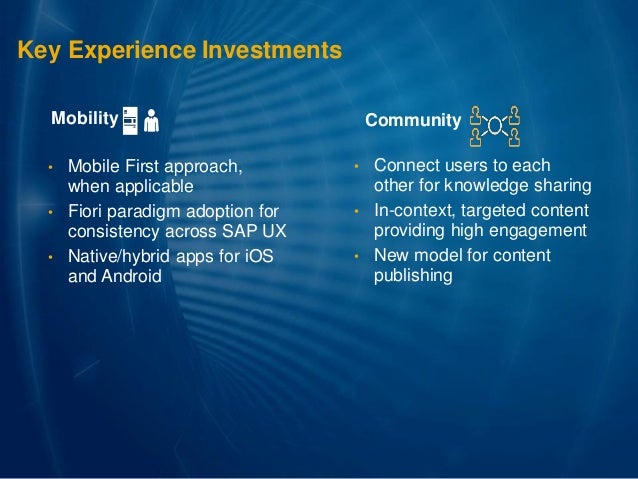 Key Experience Investments

Mobility

• Mobile First approach, when applicable
• Fiori paradigm adoption for consistency across SAP UX
• Native/hybrid apps for iOS and Android

Community

• Connect users to each other for knowledge sharing
• In-context, targeted content providing high engagement
• New model for content publishing